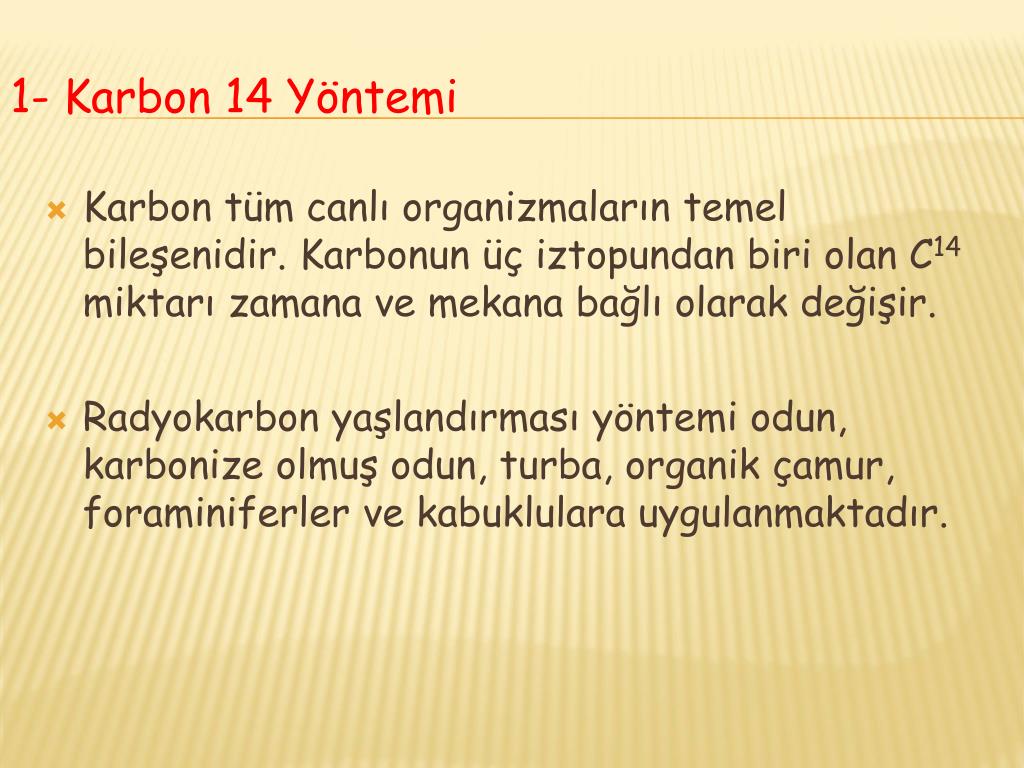 1- Karbon 14 Yöntemi

Karbon tüm canlı organizmaların temel bileşenidir. Karbonun üç iztopundan biri olan $C^{14}$ miktarı zamana ve mekana bağlı olarak değişir.

Radyokarbon yaşlandırması yöntemi odun, karbonize olmuş odun, turba, organik çamur, foraminiferler ve kabuklulara uygulanmaktadır.